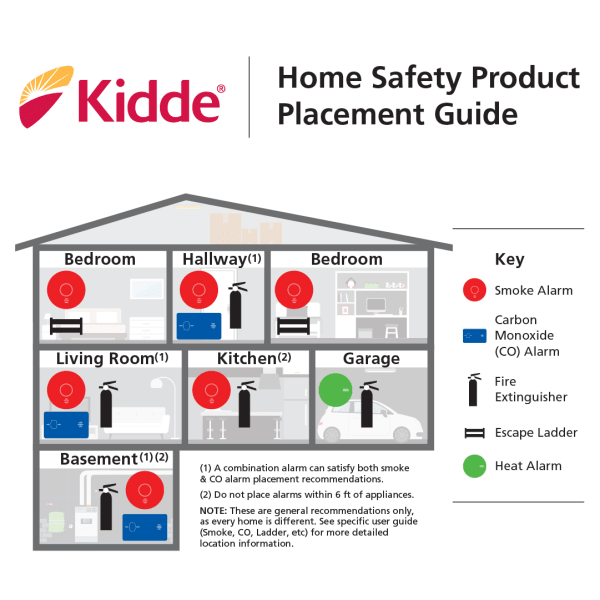 Kidde®

Home Safety Product Placement Guide

Bedroom

Hallway(1)

Bedroom

Living Room(1)

Kitchen(2)

Garage

Basement(1)(2)

(1) A combination alarm can satisfy both smoke & CO alarm placement recommendations.

(2) Do not place alarms within 6 ft of appliances.

NOTE: These are general recommendations only, as every home is different. See specific user guide (Smoke, CO, Ladder, etc) for more detailed location information.

Key

Smoke Alarm

Carbon Monoxide (CO) Alarm

Fire Extinguisher

Escape Ladder

Heat Alarm